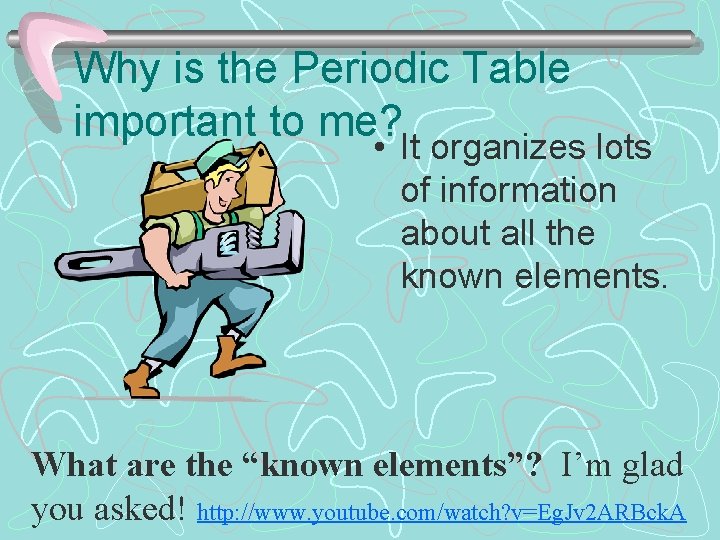 Why is the Periodic Table important to me?

• It organizes lots of information about all the known elements.

What are the “known elements”? I’m glad you asked! http://www.youtube.com/watch?v=EgJv2ARBckA